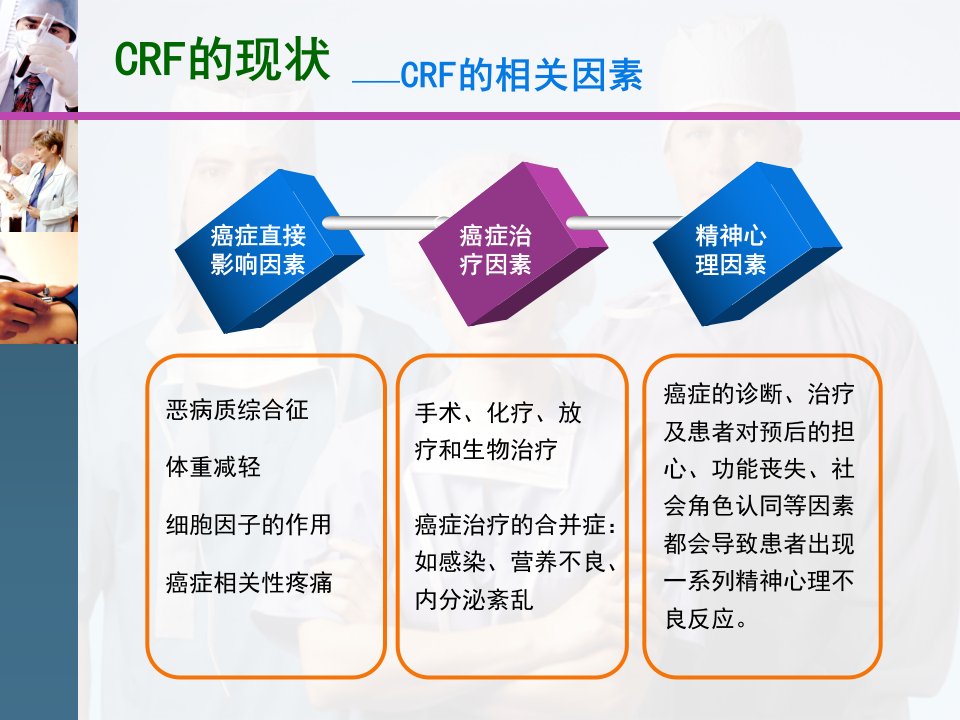 CRF的现状 ——CRF的相关因素

癌症直接影响因素

癌症治疗因素

精神心理因素

恶病质综合征

体重减轻

细胞因子的作用

癌症相关性疼痛

手术、化疗、放疗和生物治疗

癌症治疗的合并症：如感染、营养不良、内分泌紊乱

癌症的诊断、治疗及患者对预后的担心、功能丧失、社会角色认同等因素都会导致患者出现一系列精神心理不良反应。